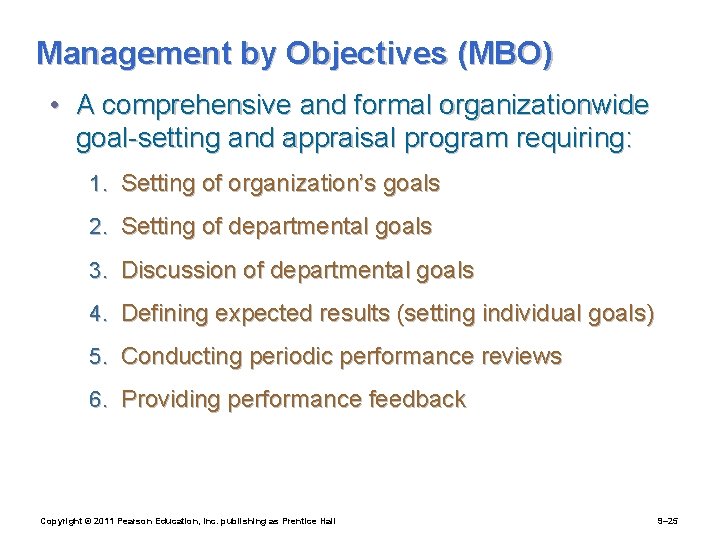 Management by Objectives (MBO)

• A comprehensive and formal organizationwide goal-setting and appraisal program requiring:

1. Setting of organization's goals
2. Setting of departmental goals
3. Discussion of departmental goals
4. Defining expected results (setting individual goals)
5. Conducting periodic performance reviews
6. Providing performance feedback

Copyright © 2011 Pearson Education, Inc. publishing as Prentice Hall

9–25